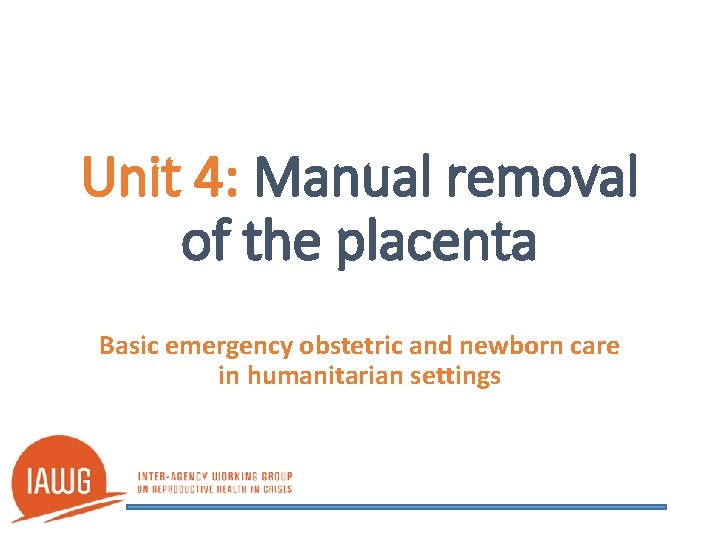 Unit 4: Manual removal of the placenta

Basic emergency obstetric and newborn care in humanitarian settings

IAWG

INTER-AGENCY WORKING GROUP ON REPRODUCTIVE HEALTH IN CRISES